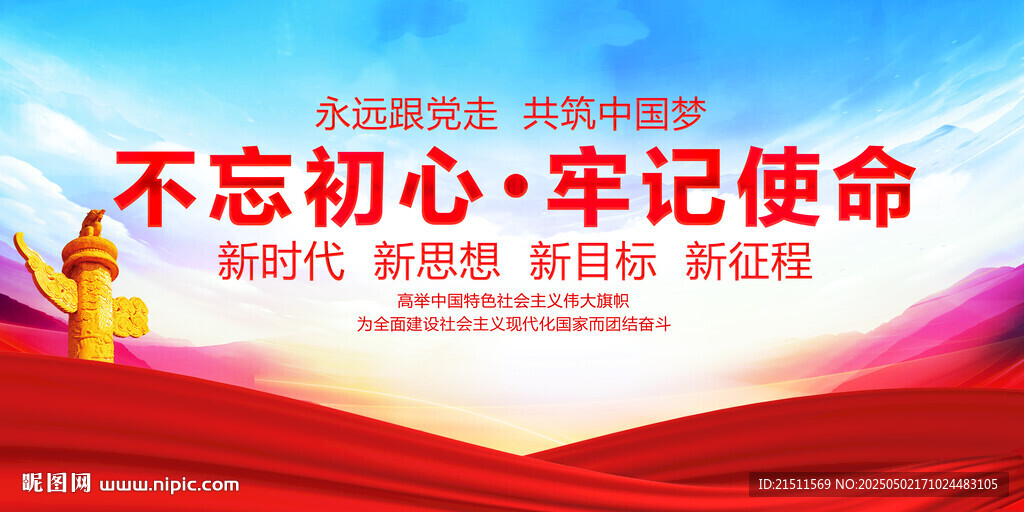 永远跟党走 共筑中国梦

不忘初心·牢记使命

新时代 新思想 新目标 新征程

高举中国特色社会主义伟大旗帜
为全面建设社会主义现代化国家而团结奋斗

昵图网 www.nipic.com

ID:21511569 NO:20250502171024483105